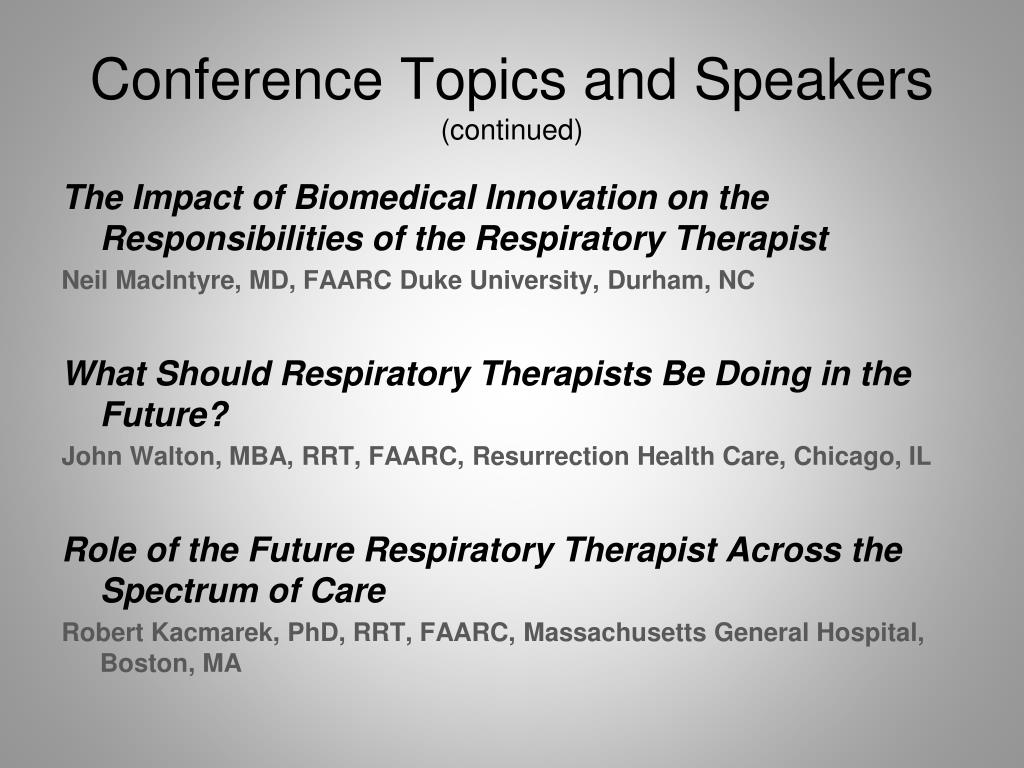 Conference Topics and Speakers
(continued)

The Impact of Biomedical Innovation on the Responsibilities of the Respiratory Therapist

Neil MacIntyre, MD, FAARC Duke University, Durham, NC

What Should Respiratory Therapists Be Doing in the Future?

John Walton, MBA, RRT, FAARC, Resurrection Health Care, Chicago, IL

Role of the Future Respiratory Therapist Across the Spectrum of Care

Robert Kacmarek, PhD, RRT, FAARC, Massachusetts General Hospital, Boston, MA